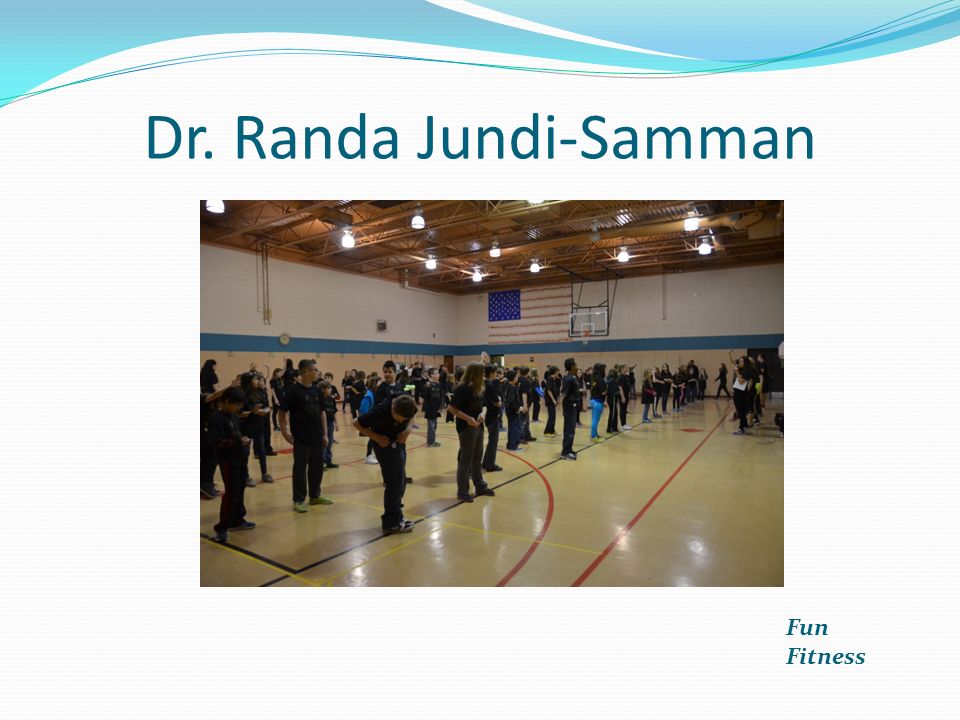 Dr. Randa Jundi-Samman

Fun Fitness